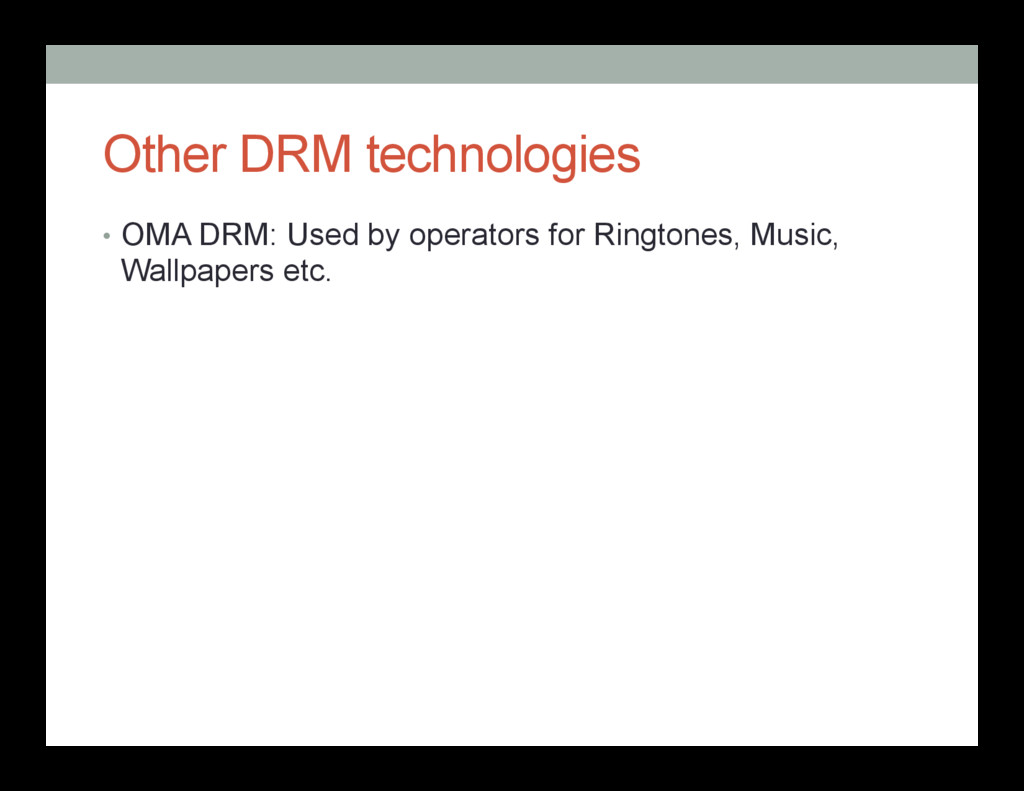 Other DRM technologies

• OMA DRM: Used by operators for Ringtones, Music, Wallpapers etc.